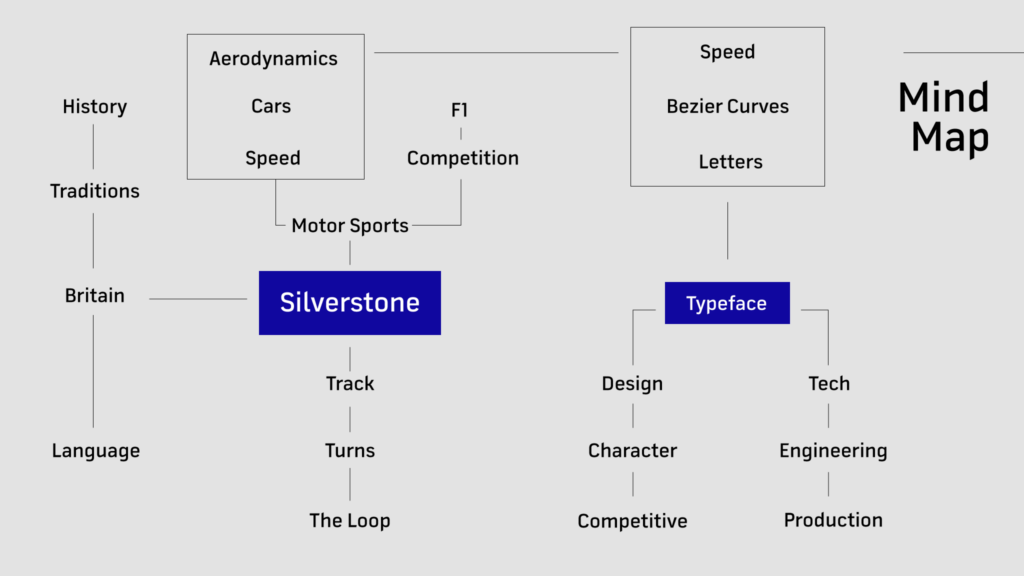 Mind Map

History

Traditions

Britain

Language

Aerodynamics

Cars

Speed

F1

Competition

Motor Sports

Silverstone

Track

Turns

The Loop

Speed

Bezier Curves

Letters

Typeface

Design

Character

Competitive

Tech

Engineering

Production